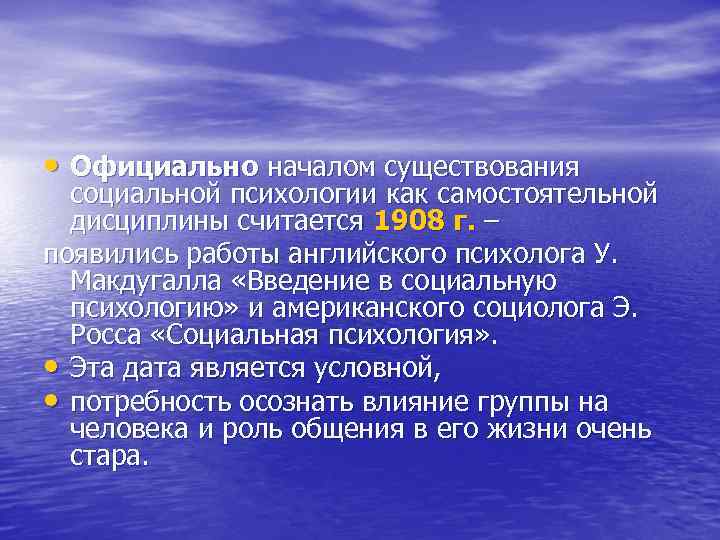 • Официально началом существования социальной психологии как самостоятельной дисциплины считается 1908 г. –

появились работы английского психолога У. Макдугалла «Введение в социальную психологию» и американского социолога Э. Росса «Социальная психология».

• Эта дата является условной,

• потребность осознать влияние группы на человека и роль общения в его жизни очень стара.